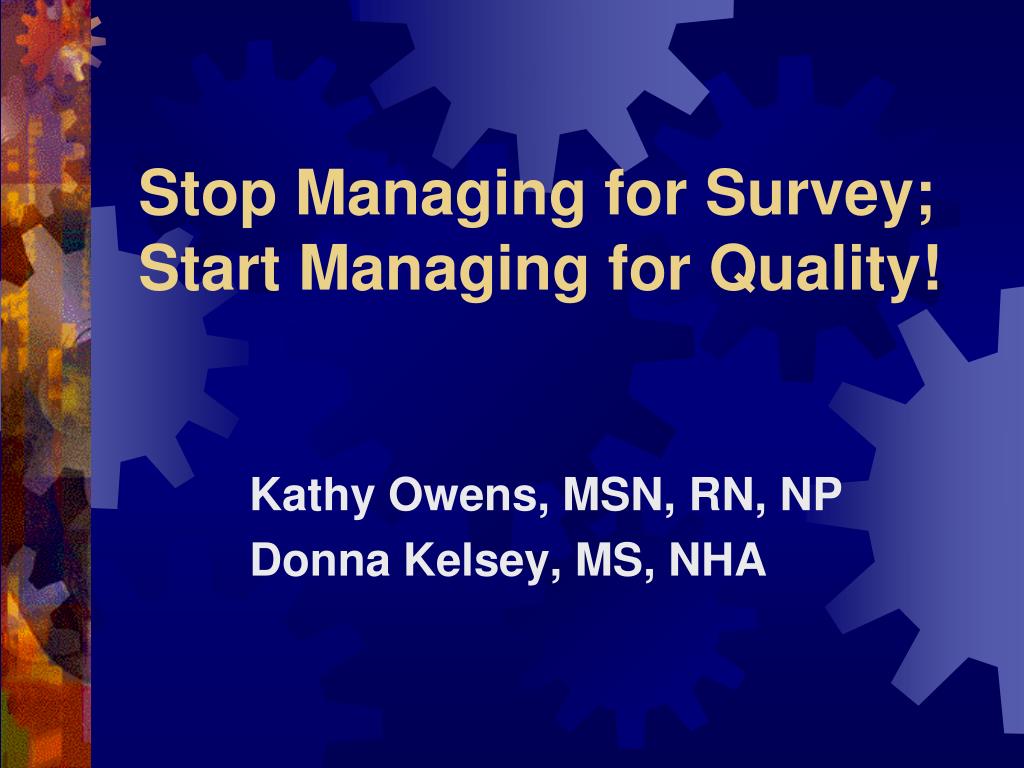 Stop Managing for Survey; Start Managing for Quality!

Kathy Owens, MSN, RN, NP
Donna Kelsey, MS, NHA